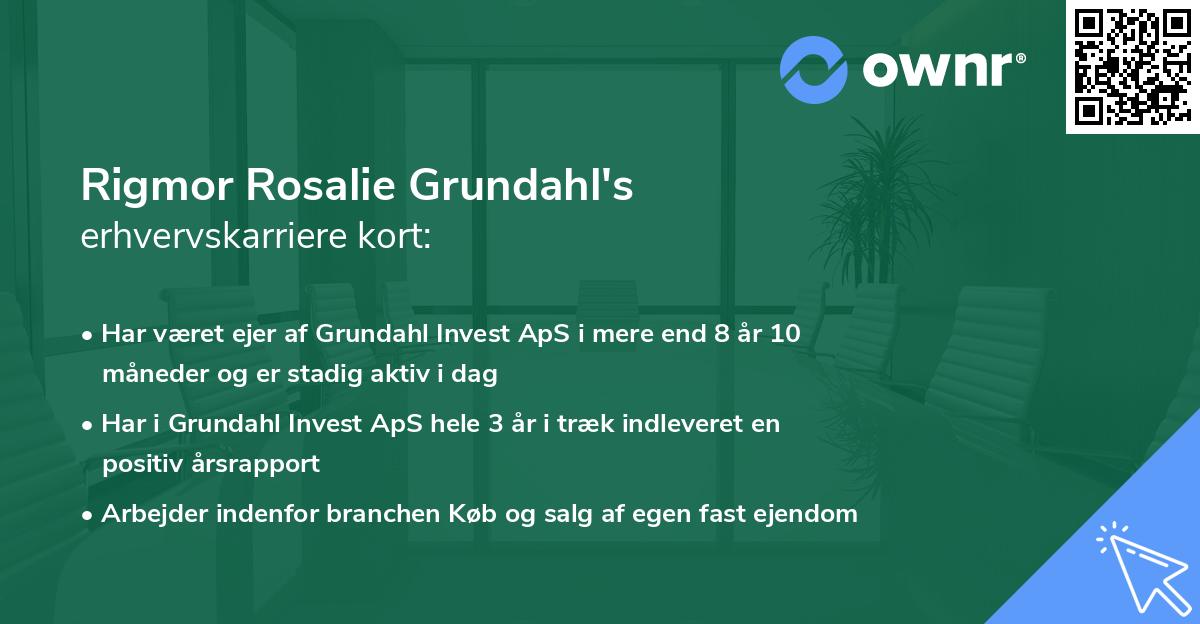 ownr®

Rigmor Rosalie Grundahl's
erhvervskarriere kort:

• Har været ejer af Grundahl Invest ApS i mere end 8 år 10 måneder og er stadig aktiv i dag
• Har i Grundahl Invest ApS hele 3 år i træk indleveret en positiv årsrapport
• Arbejder indenfor branchen Køb og salg af egen fast ejendom